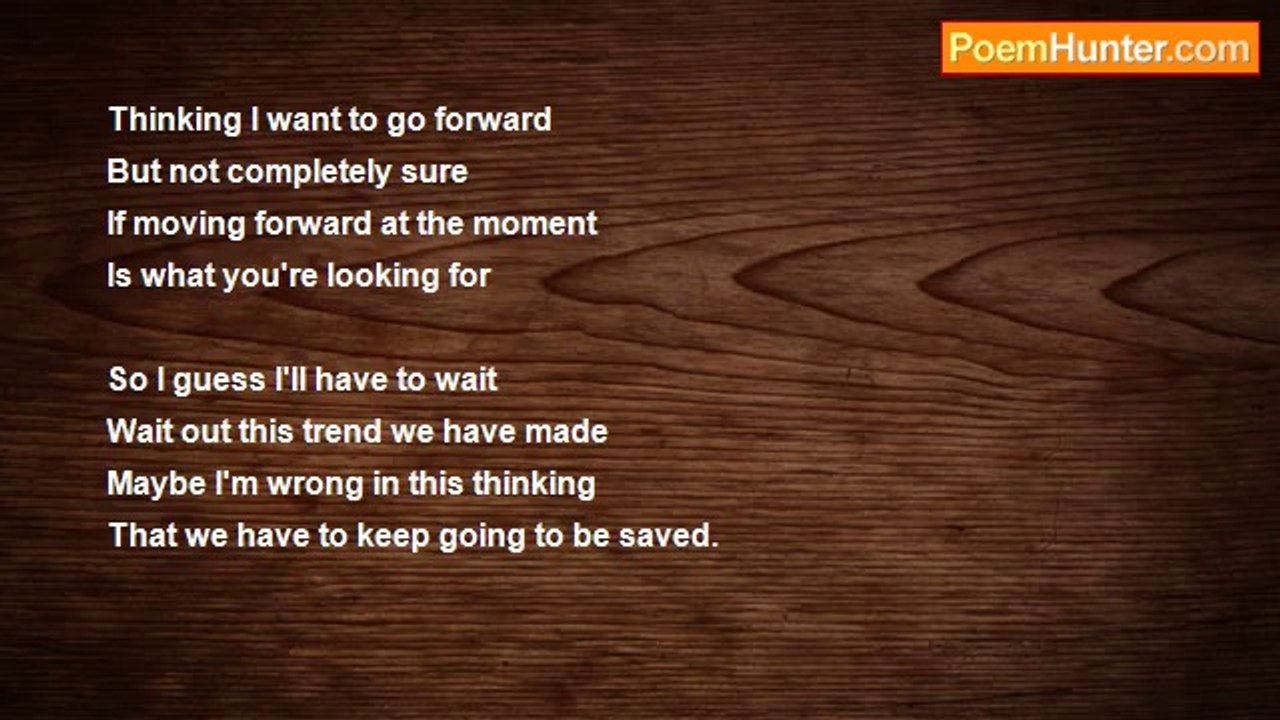 PoemHunter.com

Thinking I want to go forward
But not completely sure
If moving forward at the moment
Is what you're looking for

So I guess I'll have to wait
Wait out this trend we have made
Maybe I'm wrong in this thinking
That we have to keep going to be saved.